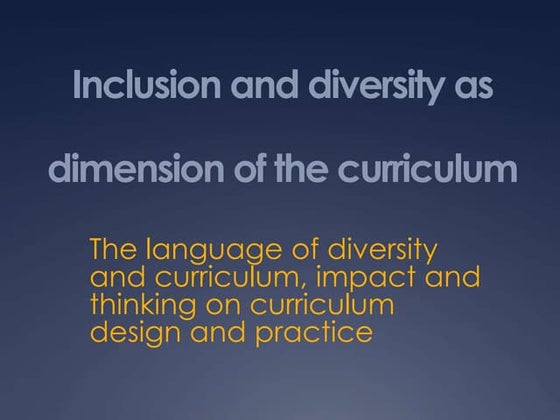 Inclusion and diversity as

dimension of the curriculum

The language of diversity and curriculum, impact and thinking on curriculum design and practice